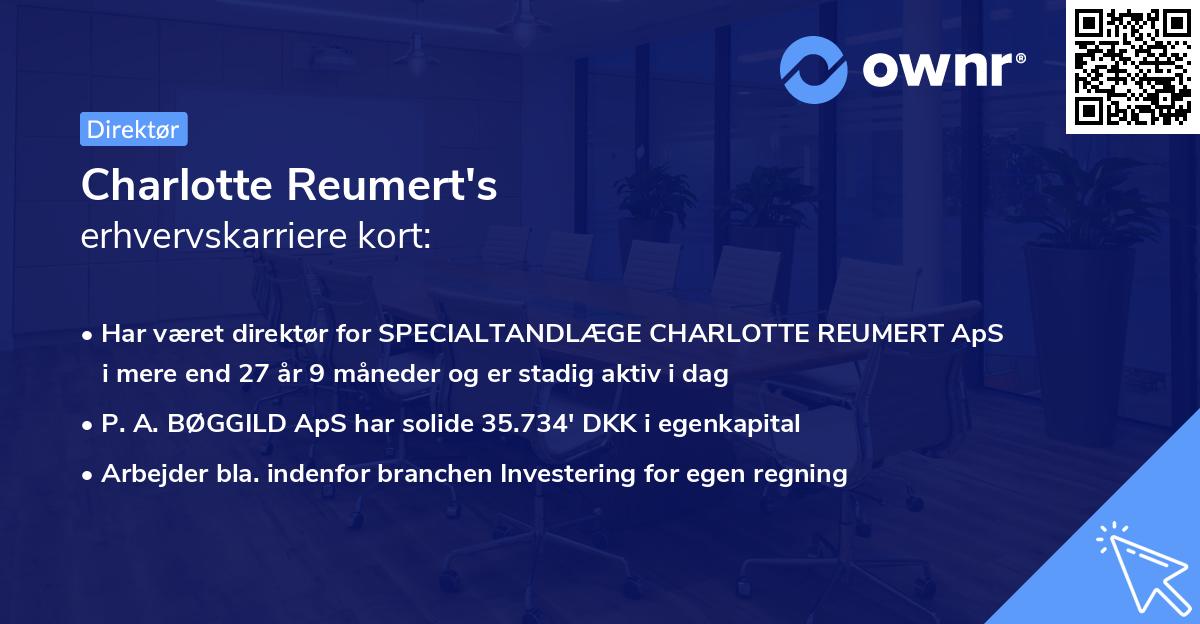 ownr®

Direktør

Charlotte Reumert's
erhvervskarriere kort:

• Har været direktør for SPECIALTANDLÆGE CHARLOTTE REUMERT ApS i mere end 27 år 9 måneder og er stadig aktiv i dag
• P. A. BØGGILD ApS har solide 35.734' DKK i egenkapital
• Arbejder bla. indenfor branchen Investering for egen regning